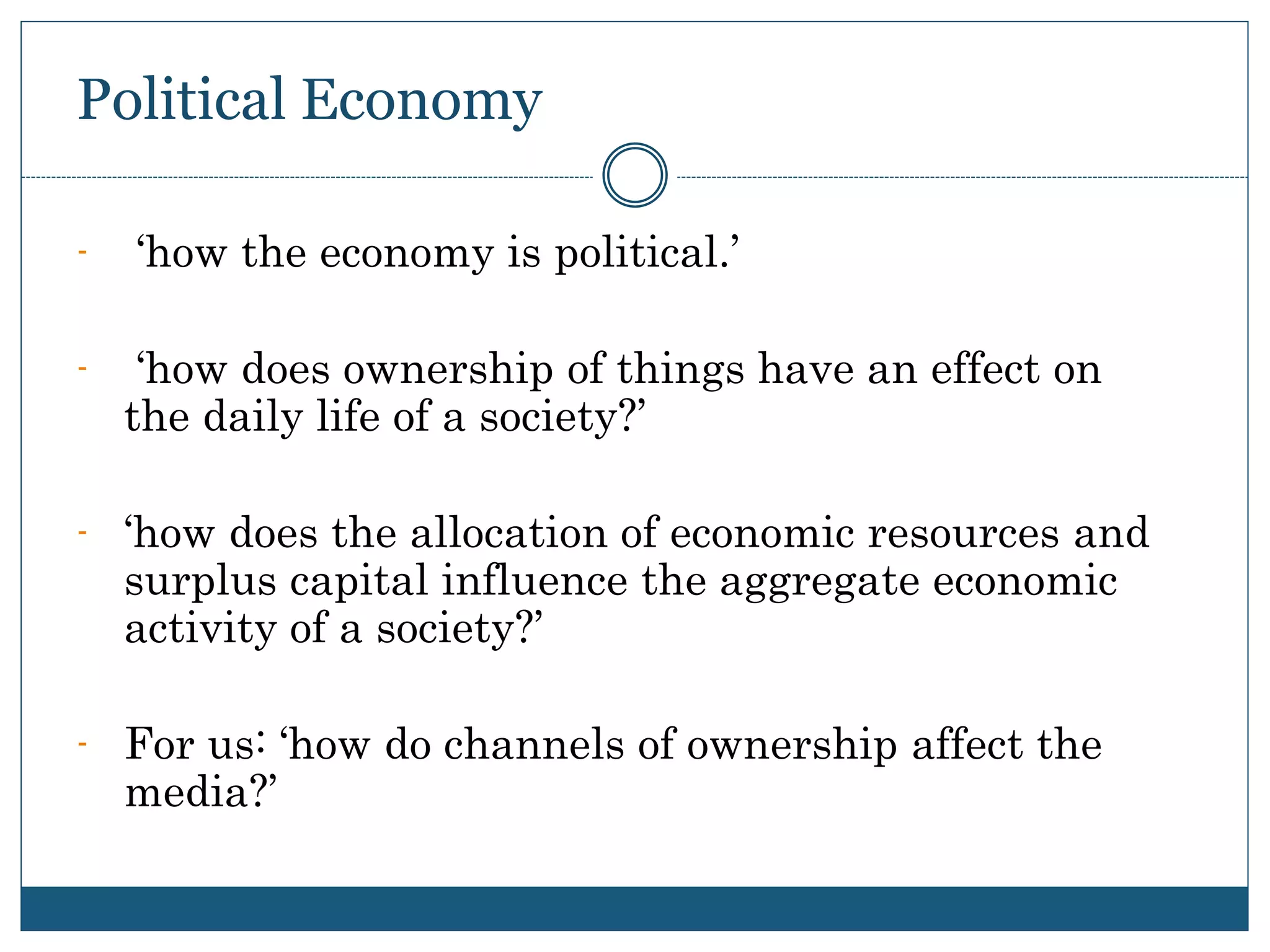 Political Economy

- ‘how the economy is political.’

- ‘how does ownership of things have an effect on the daily life of a society?’

- ‘how does the allocation of economic resources and surplus capital influence the aggregate economic activity of a society?’

- For us: ‘how do channels of ownership affect the media?’